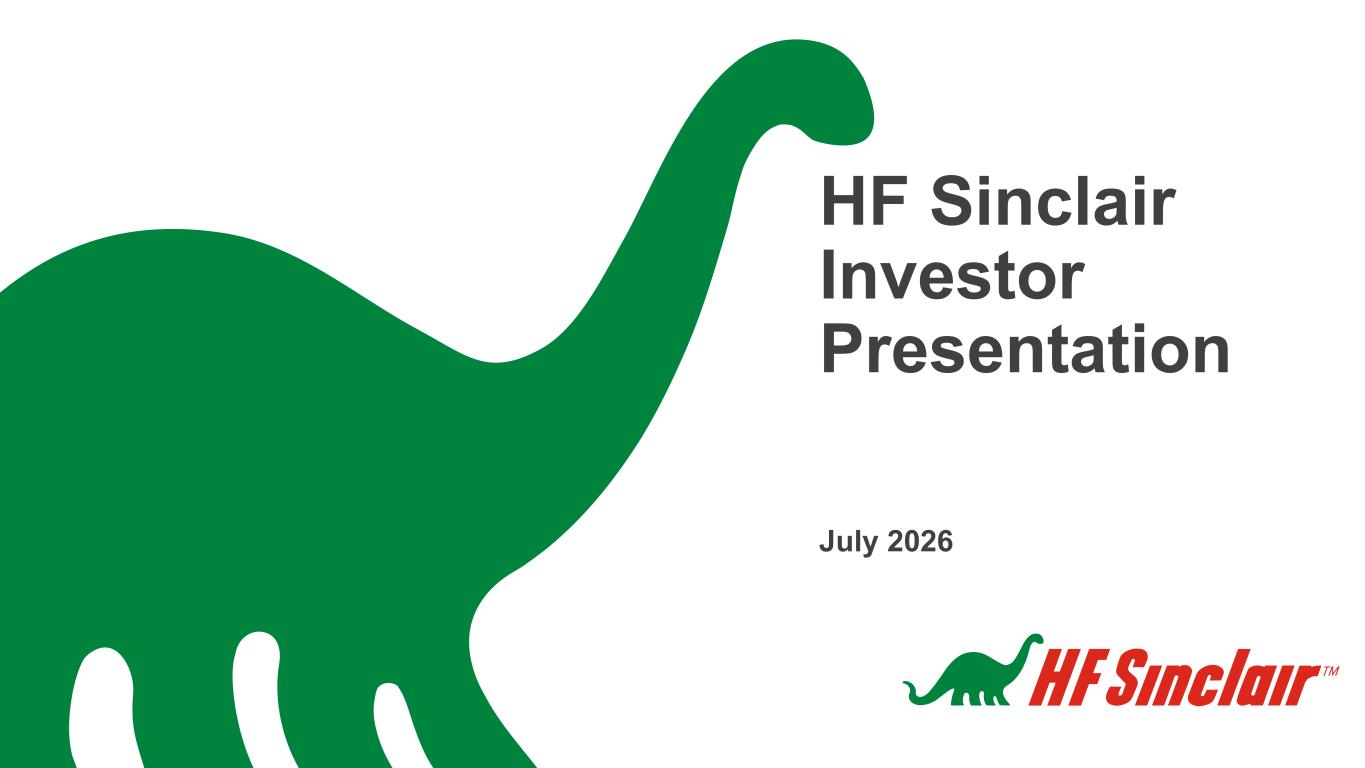 HF Sinclair Investor Presentation

July 2026

HF Sinclair™